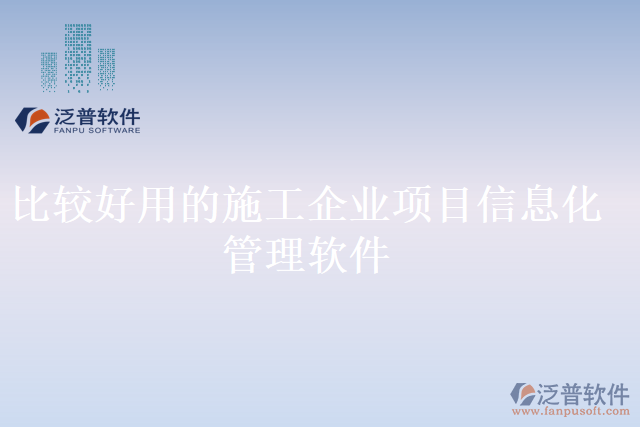 泛普软件
FANPU SOFTWARE

比较好用的施工企业项目信息化管理软件

泛普软件
www.fanpusoft.com